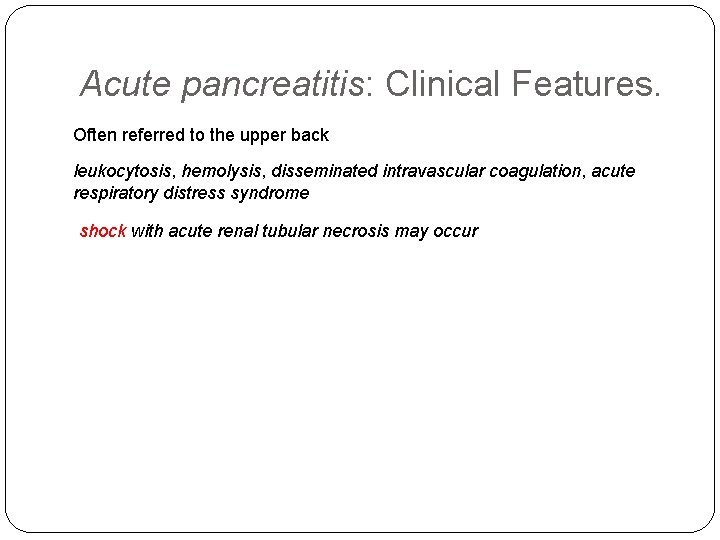 Acute pancreatitis: Clinical Features.

Often referred to the upper back

leukocytosis, hemolysis, disseminated intravascular coagulation, acute respiratory distress syndrome

shock with acute renal tubular necrosis may occur